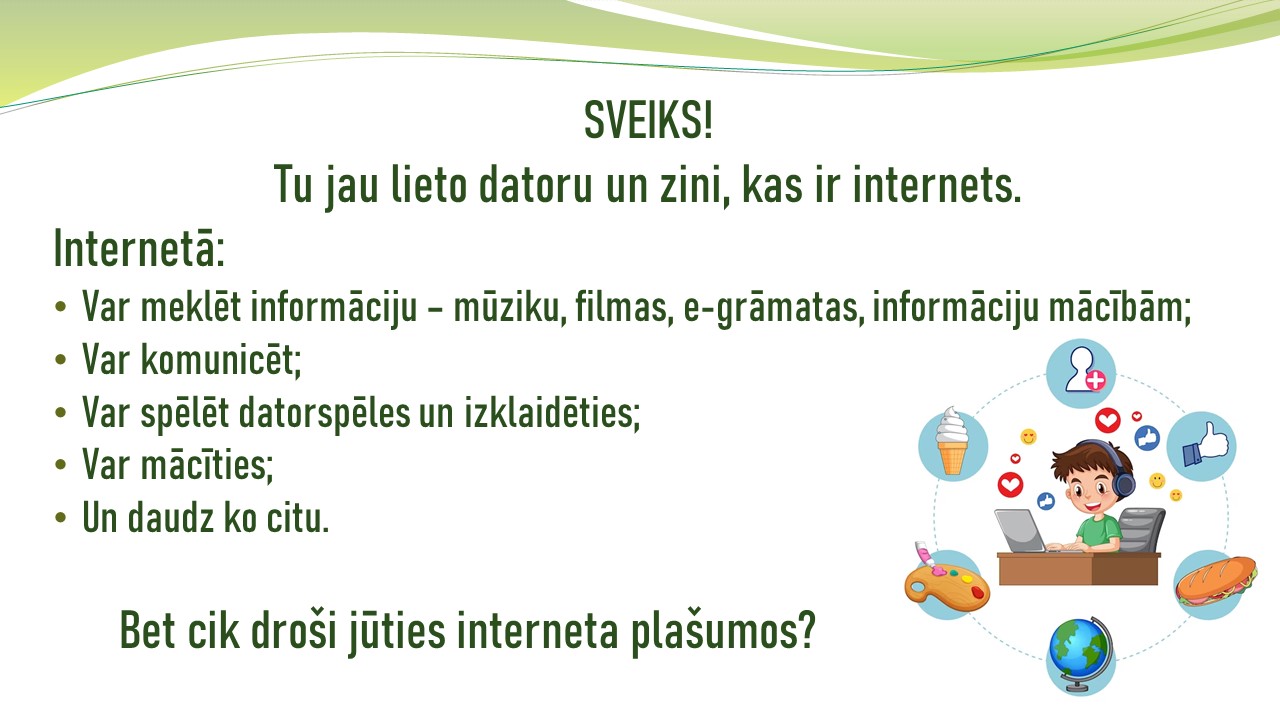 SVEIKS!
Tu jau lieto datoru un zini, kas ir internets.

Internetā:
• Var meklēt informāciju – mūziku, filmas, e-grāmatas, informāciju mācībām;
• Var komunicēt;
• Var spēlēt datorspēles un izklaidēties;
• Var mācīties;
• Un daudz ko citu.

Bet cik droši jūties interneta plašumos?